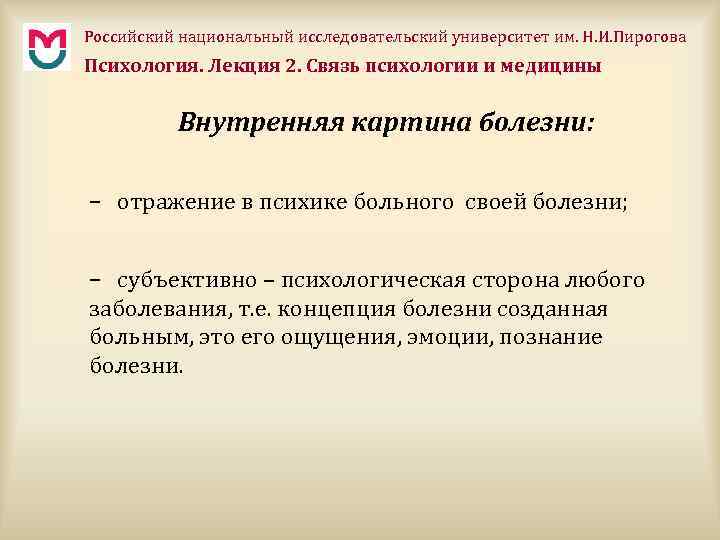 Российский национальный исследовательский университет им. Н.И.Пирогова
Психология. Лекция 2. Связь психологии и медицины

Внутренняя картина болезни:

– отражение в психике больного своей болезни;

– субъективно – психологическая сторона любого заболевания, т.е. концепция болезни созданная больным, это его ощущения, эмоции, познание болезни.